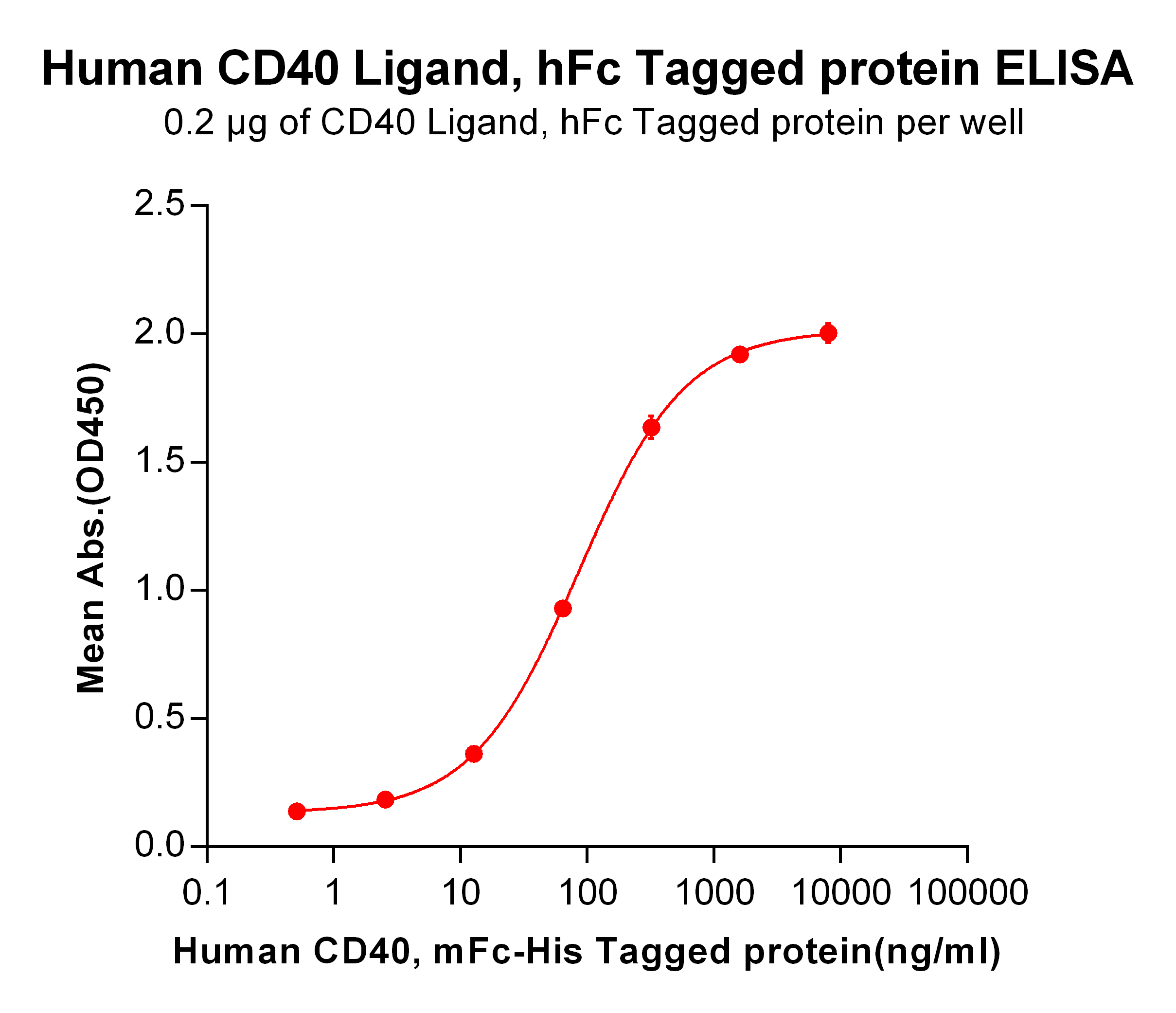 Human CD40 Ligand, hFc Tagged protein ELISA

0.2 μg of CD40 Ligand, hFc Tagged protein per well

Mean Abs.(OD450)

2.5
2.0
1.5
1.0
0.5
0.0

0.1
1
10
100
1000
10000
100000

Human CD40, mFc-His Tagged protein(ng/ml)